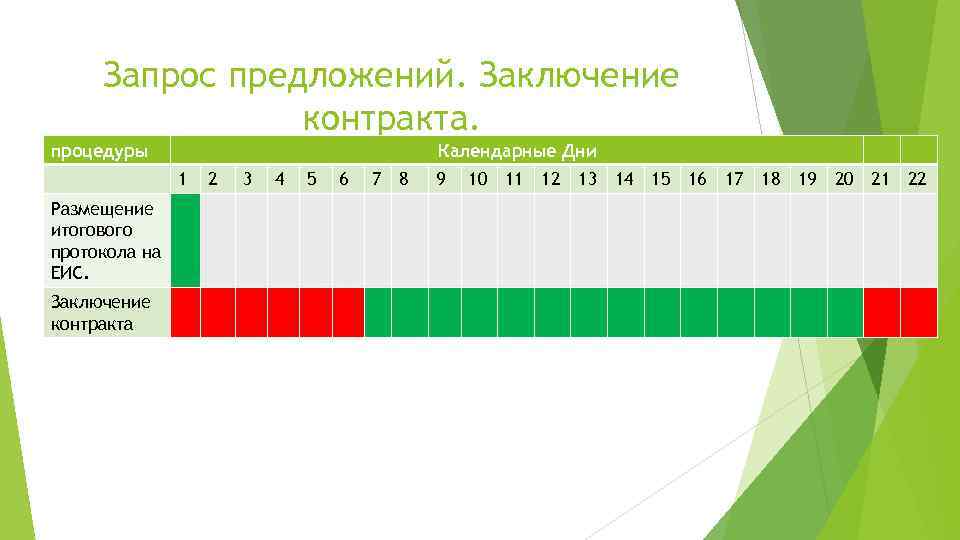 Запрос предложений. Заключение контракта.

| процедуры | Календарные Дни | | | | | | | | | | | | | | | | | | | | | |
|---|---|---|---|---|---|---|---|---|---|---|---|---|---|---|---|---|---|---|---|---|---|---|
| | 1 | 2 | 3 | 4 | 5 | 6 | 7 | 8 | 9 | 10 | 11 | 12 | 13 | 14 | 15 | 16 | 17 | 18 | 19 | 20 | 21 | 22 |
| Размещение итогового протокола на ЕИС. | | | | | | | | | | | | | | | | | | | | | | |
| Заключение контракта | | | | | | | | | | | | | | | | | | | | | | |